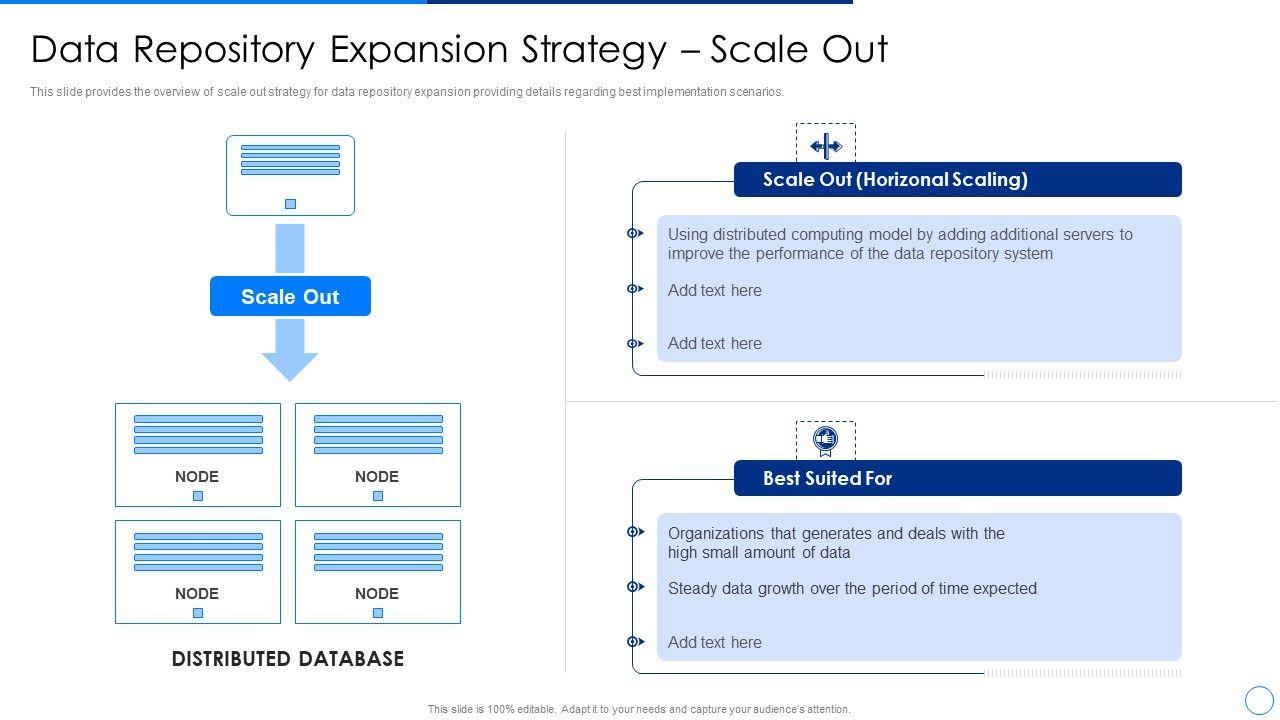 Data Repository Expansion Strategy – Scale Out

This slide provides the overview of scale out strategy for data repository expansion providing details regarding best implementation scenarios.

Scale Out

NODE

NODE

NODE

NODE

DISTRIBUTED DATABASE

Scale Out (Horizonal Scaling)

Using distributed computing model by adding additional servers to improve the performance of the data repository system

Add text here

Add text here

Best Suited For

Organizations that generates and deals with the high small amount of data

Steady data growth over the period of time expected

Add text here

This slide is 100% editable. Adapt it to your needs and capture your audience's attention.